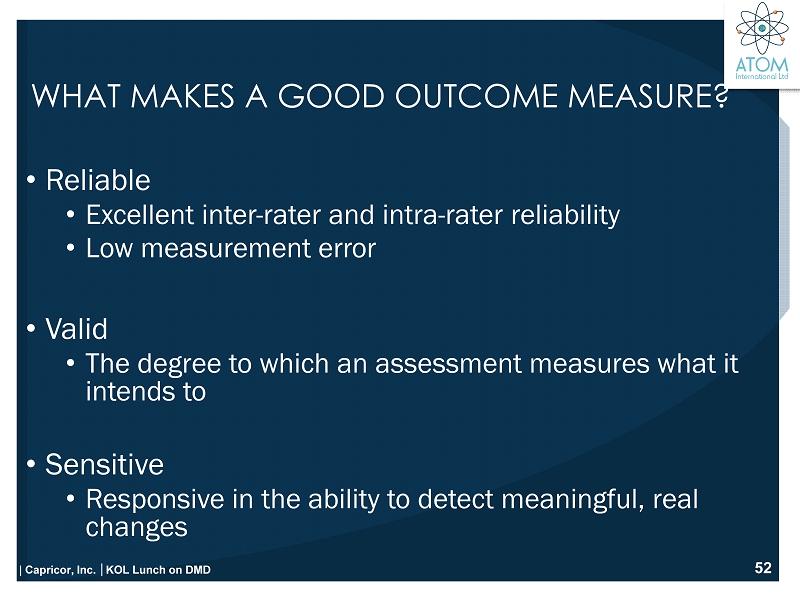 ATOM
International Ltd

WHAT MAKES A GOOD OUTCOME MEASURE?

• Reliable
• Excellent inter-rater and intra-rater reliability
• Low measurement error

• Valid
• The degree to which an assessment measures what it intends to

• Sensitive
• Responsive in the ability to detect meaningful, real changes

| Capricor, Inc. | KOL Lunch on DMD

52